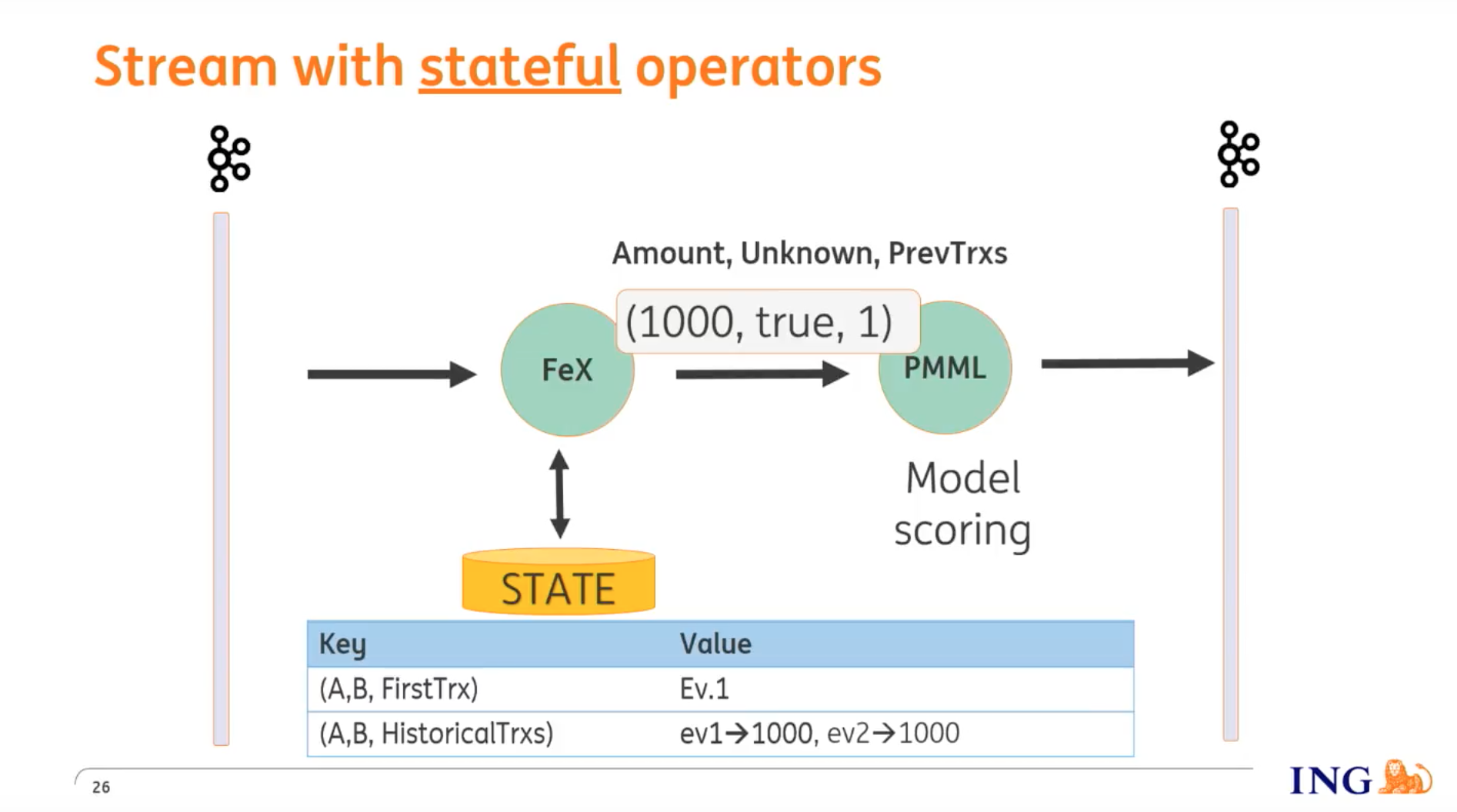 Stream with stateful operators

Amount, Unknown, PrevTrxs

(1000, true, 1)

FeX

PMML

Model scoring

STATE

| Key | Value |
|---|---|
| (A,B, FirstTrx) | Ev.1 |
| (A,B, HistoricalTrxs) | ev1→1000, ev2→1000 |

26

ING